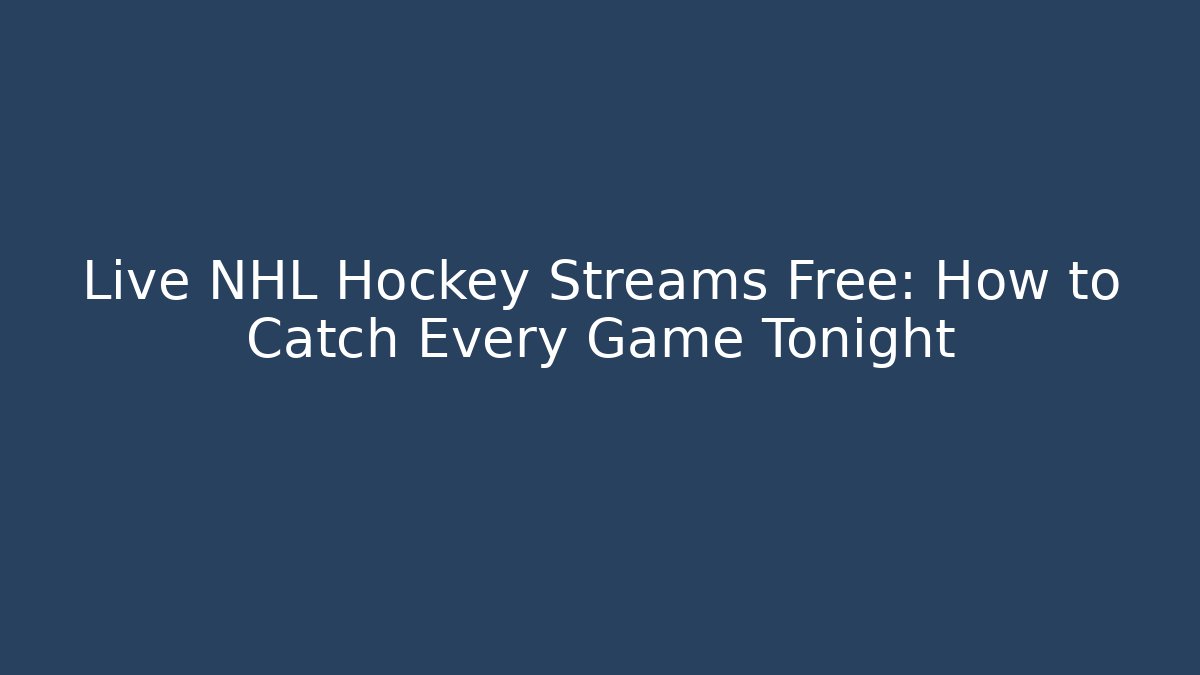 Live NHL Hockey Streams Free: How to Catch Every Game Tonight